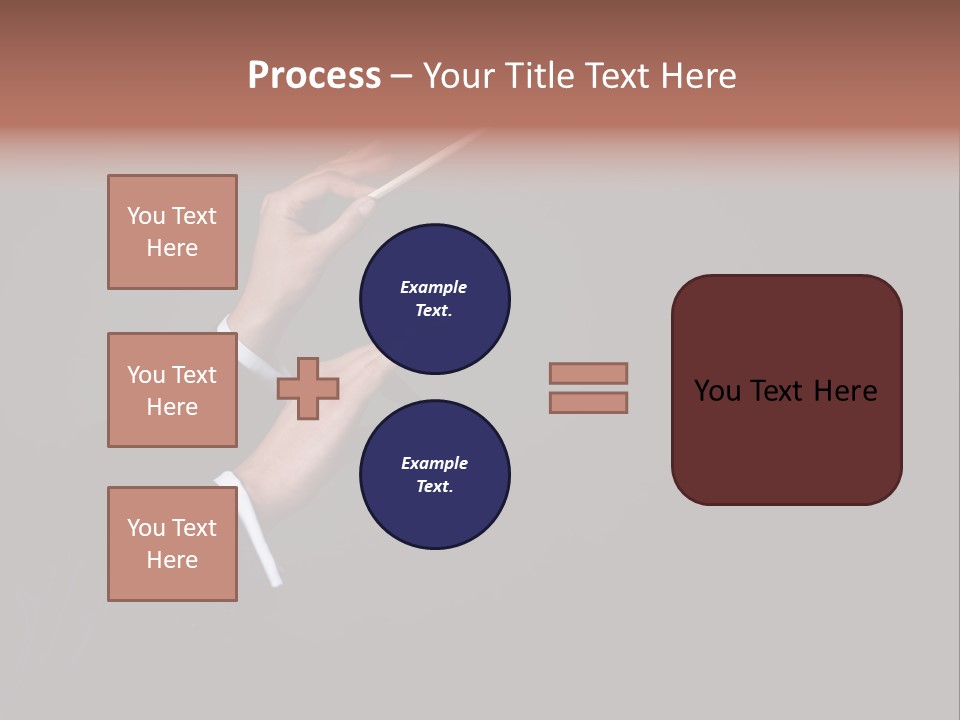 Process – Your Title Text Here

You Text Here

You Text Here

You Text Here

Example Text.

Example Text.

You Text Here